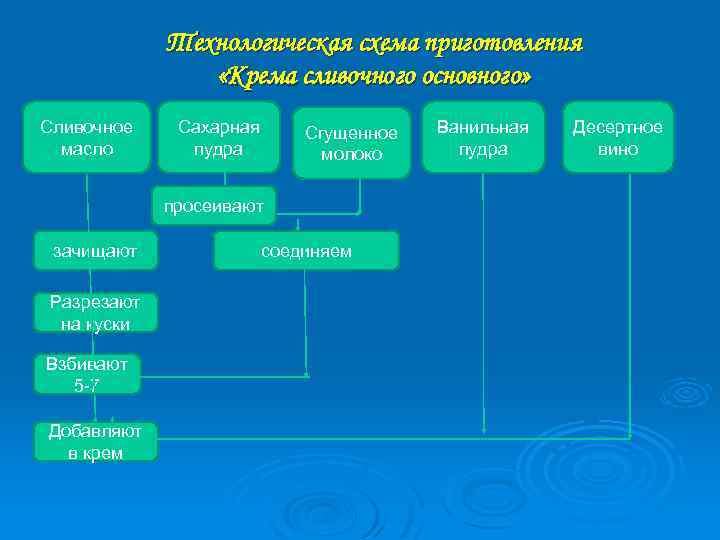 Технологическая схема приготовления
«Крема сливочного основного»

Сливочное масло

Сахарная пудра

Сгущенное молоко

Ванильная пудра

Десертное вино

просеивают

зачищают

соединяем

Разрезают на куски

Взбивают 5-7

Добавляют в крем